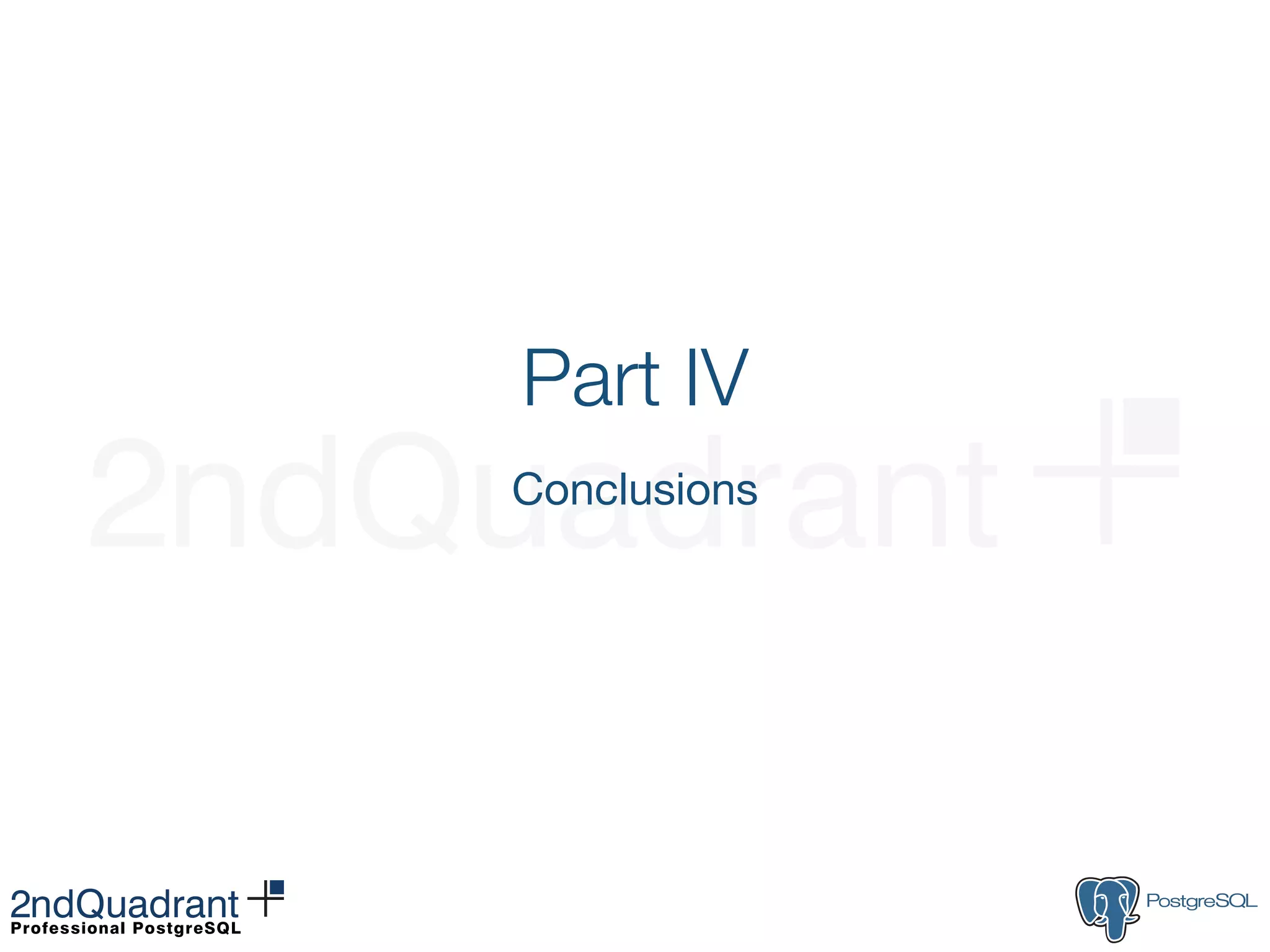 Part IV

2ndQuadrant

Conclusions

2ndQuadrant
Professional PostgreSQL

PostgreSQL